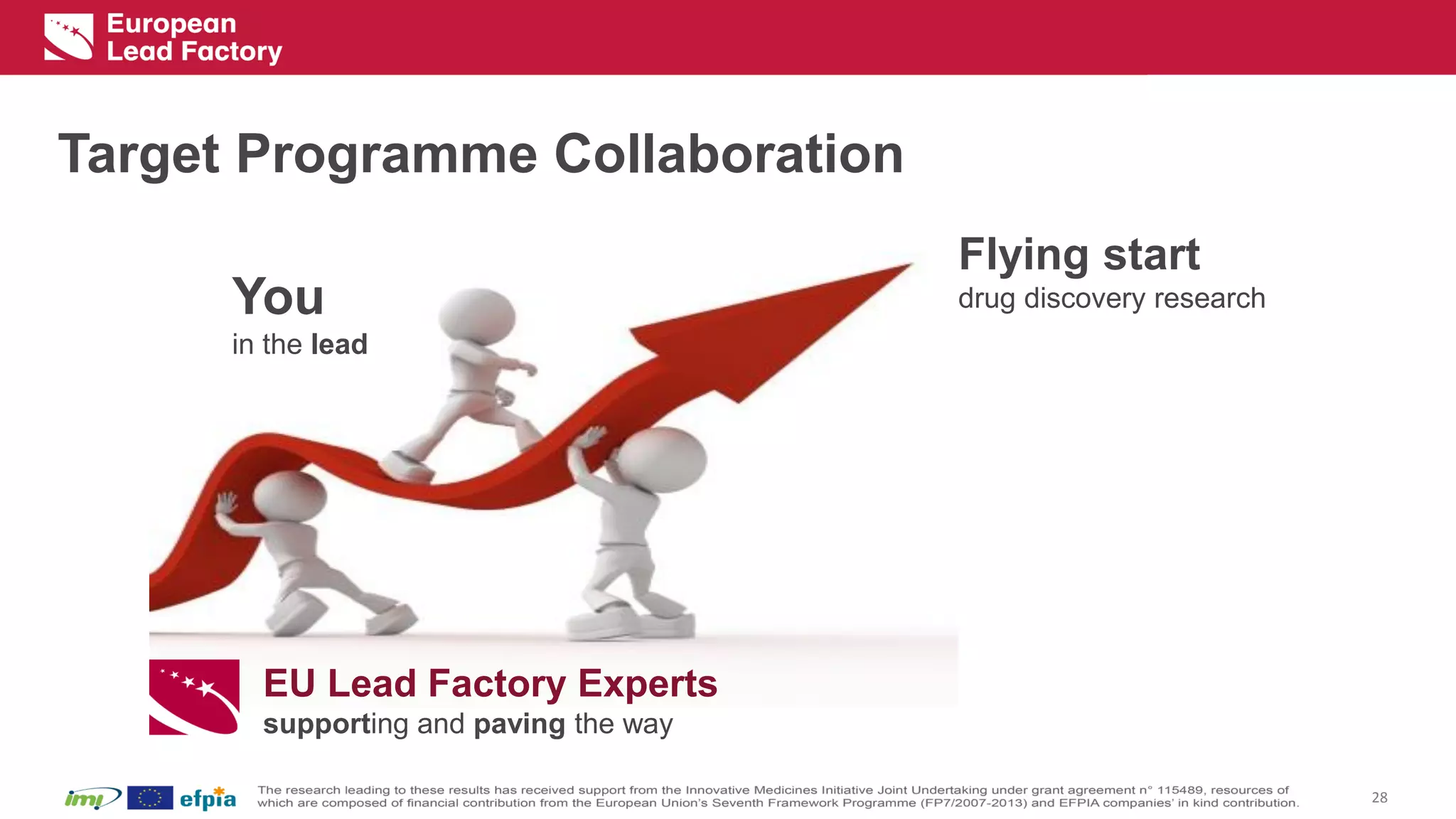 European Lead Factory

Target Programme Collaboration

You
in the lead

Flying start
drug discovery research

EU Lead Factory Experts
supporting and paving the way

imi efpia

The research leading to these results has received support from the Innovative Medicines Initiative Joint Undertaking under grant agreement n° 115489, resources of which are composed of financial contribution from the European Union's Seventh Framework Programme (FP7/2007-2013) and EFPIA companies' in kind contribution.

28